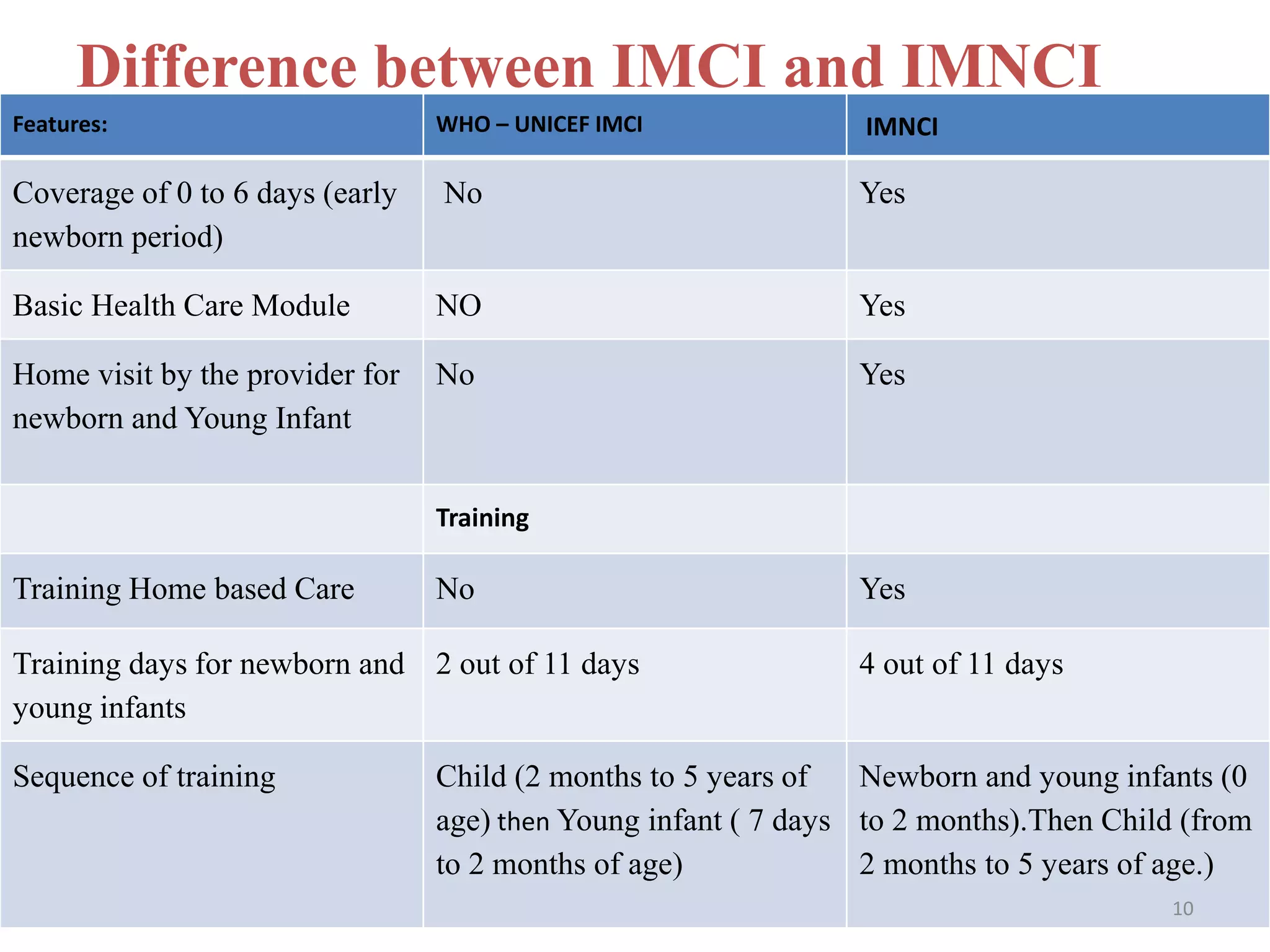 Difference between IMCI and IMNCI

| Features: | WHO – UNICEF IMCI | IMNCI |
|---|---|---|
| Coverage of 0 to 6 days (early newborn period) | No | Yes |
| Basic Health Care Module | NO | Yes |
| Home visit by the provider for newborn and Young Infant | No | Yes |
| | Training | |
| Training Home based Care | No | Yes |
| Training days for newborn and young infants | 2 out of 11 days | 4 out of 11 days |
| Sequence of training | Child (2 months to 5 years of age) then Young infant ( 7 days to 2 months of age) | Newborn and young infants (0 to 2 months).Then Child (from 2 months to 5 years of age.) |

10